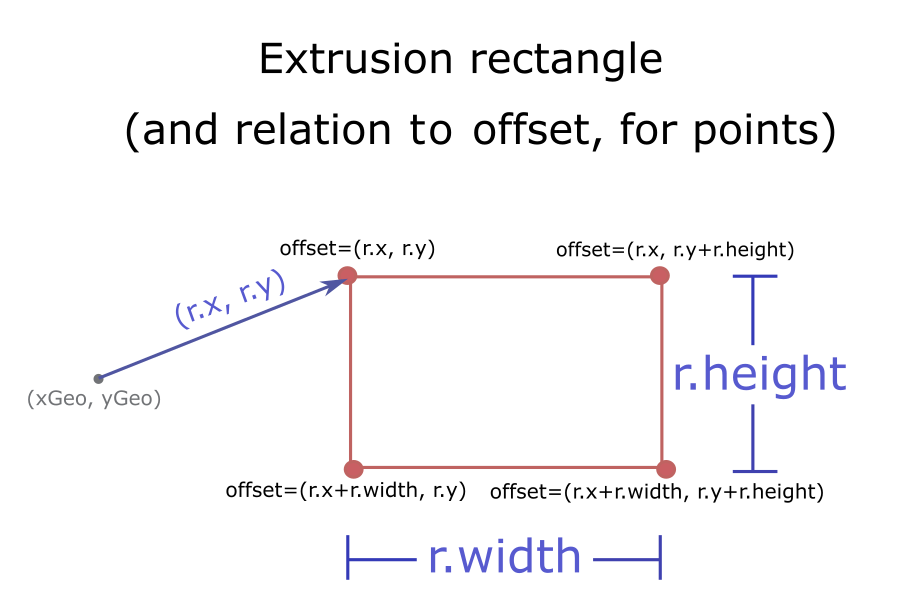 Extrusion rectangle
(and relation to offset, for points)

offset=(r.x, r.y)

offset=(r.x, r.y+r.height)

(r.x, r.y)

(xGeo, yGeo)

r.height

offset=(r.x+r.width, r.y)

offset=(r.x+r.width, r.y+r.height)

r.width